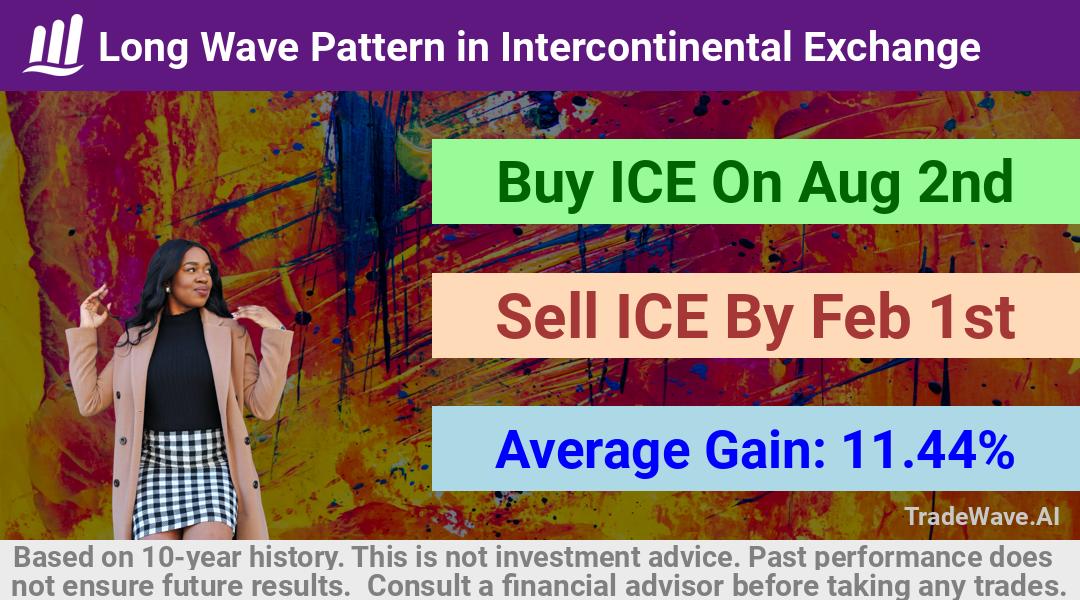 Long Wave Pattern in Intercontinental Exchange

Buy ICE On Aug 2nd

Sell ICE By Feb 1st

Average Gain: 11.44%

TradeWave.AI

Based on 10-year history. This is not investment advice. Past performance does not ensure future results. Consult a financial advisor before taking any trades.